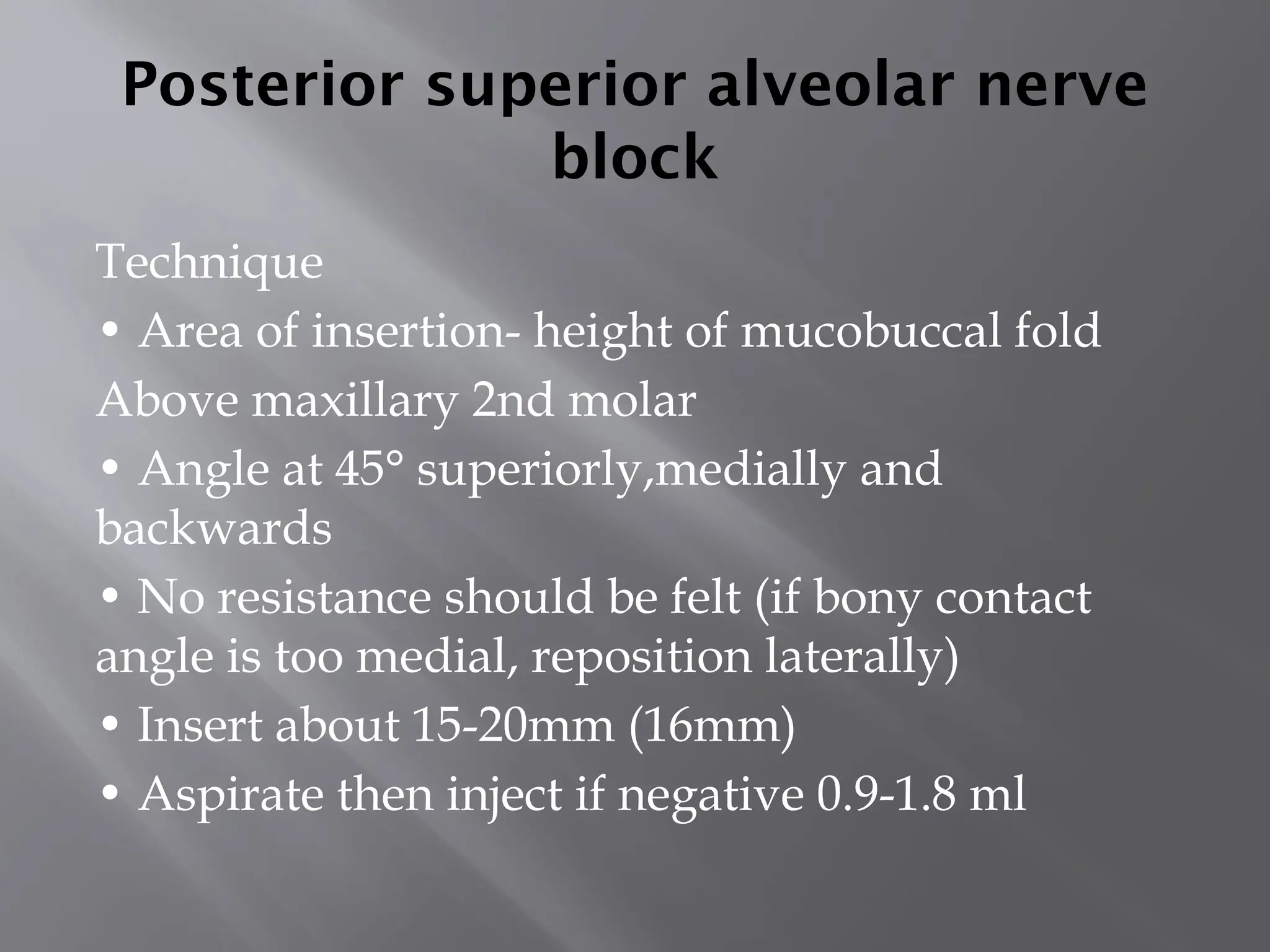 Posterior superior alveolar nerve block

Technique

• Area of insertion- height of mucobuccal fold

Above maxillary 2nd molar

• Angle at 45° superiorly,medially and backwards

• No resistance should be felt (if bony contact angle is too medial, reposition laterally)

• Insert about 15-20mm (16mm)

• Aspirate then inject if negative 0.9-1.8 ml